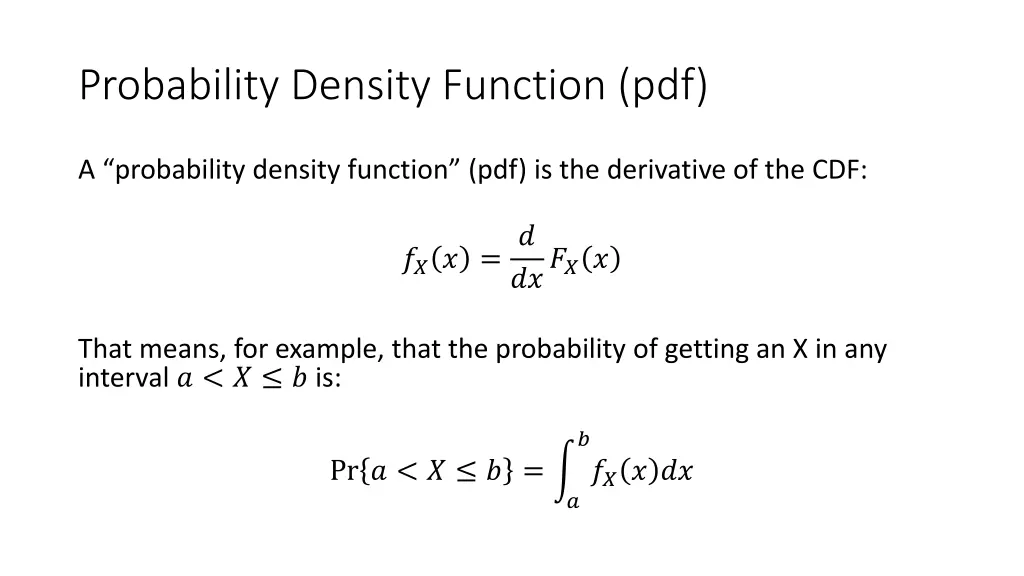 Probability Density Function (pdf)

A “probability density function” (pdf) is the derivative of the CDF:

$f_X(x) = \frac{d}{dx} F_X(x)$

That means, for example, that the probability of getting an X in any interval $a < X \leq b$ is:

$\Pr\{a < X \leq b\} = \int_a^b f_X(x)dx$